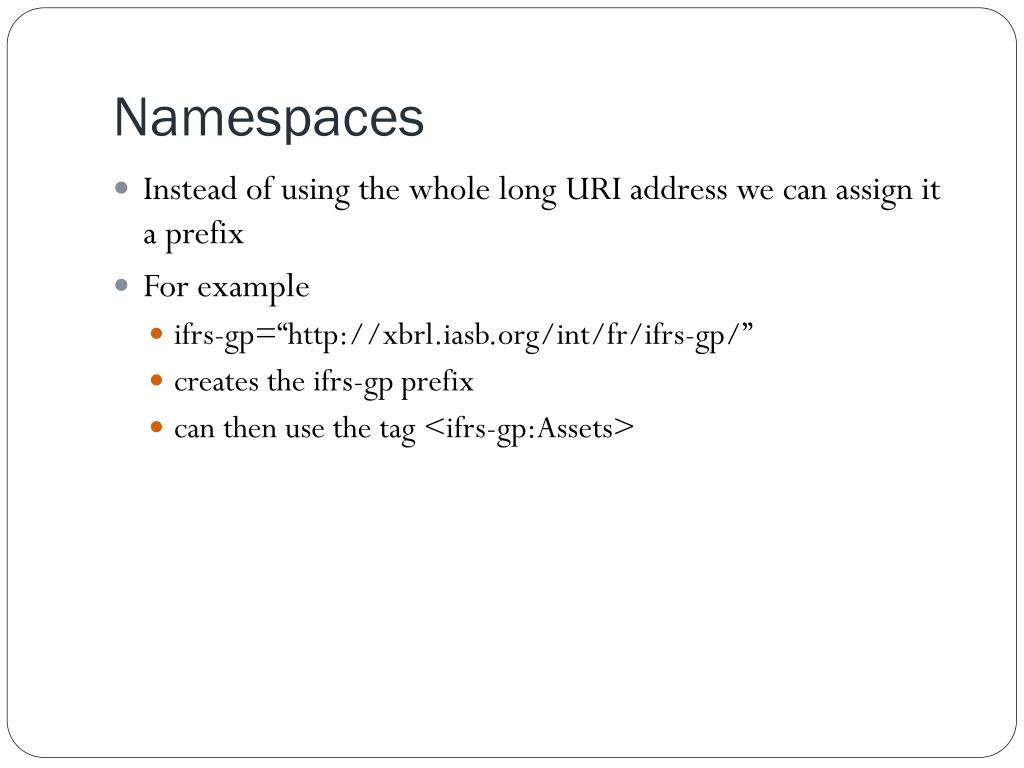 Namespaces

- Instead of using the whole long URI address we can assign it a prefix
- For example
  - ifrs-gp=“http://xbrl.iasb.org/int/fr/ifrs-gp/”
  - creates the ifrs-gp prefix
  - can then use the tag <ifrs-gp:Assets>